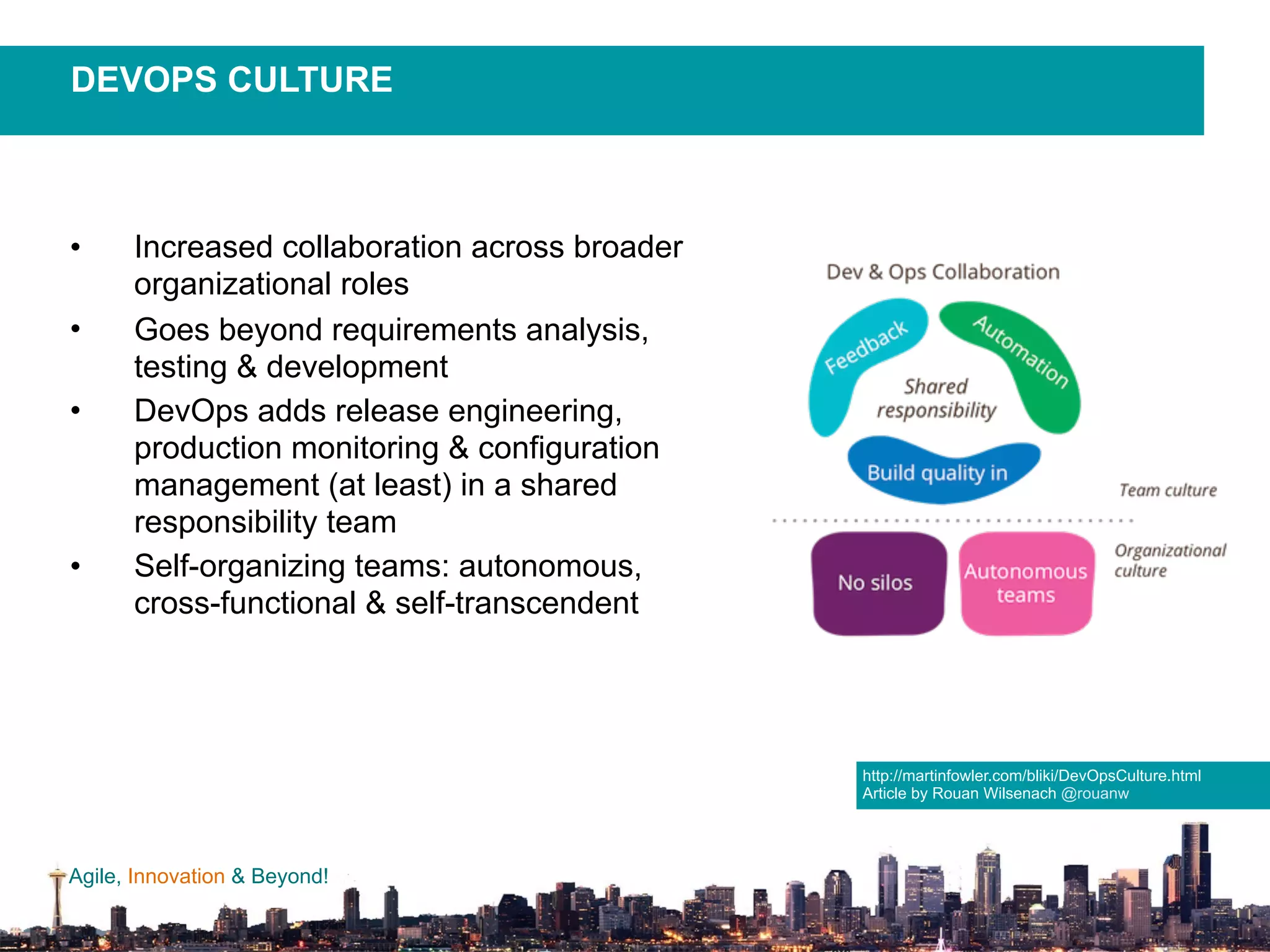 DEVOPS CULTURE

• Increased collaboration across broader organizational roles
• Goes beyond requirements analysis, testing & development
• DevOps adds release engineering, production monitoring & configuration management (at least) in a shared responsibility team
• Self-organizing teams: autonomous, cross-functional & self-transcendent

Dev & Ops Collaboration

Feedback

Automation

Shared responsibility

Build quality in

Team culture

No silos

Autonomous teams

Organizational culture

http://martinfowler.com/bliki/DevOpsCulture.html
Article by Rouan Wilsenach @rouanw

Agile, Innovation & Beyond!